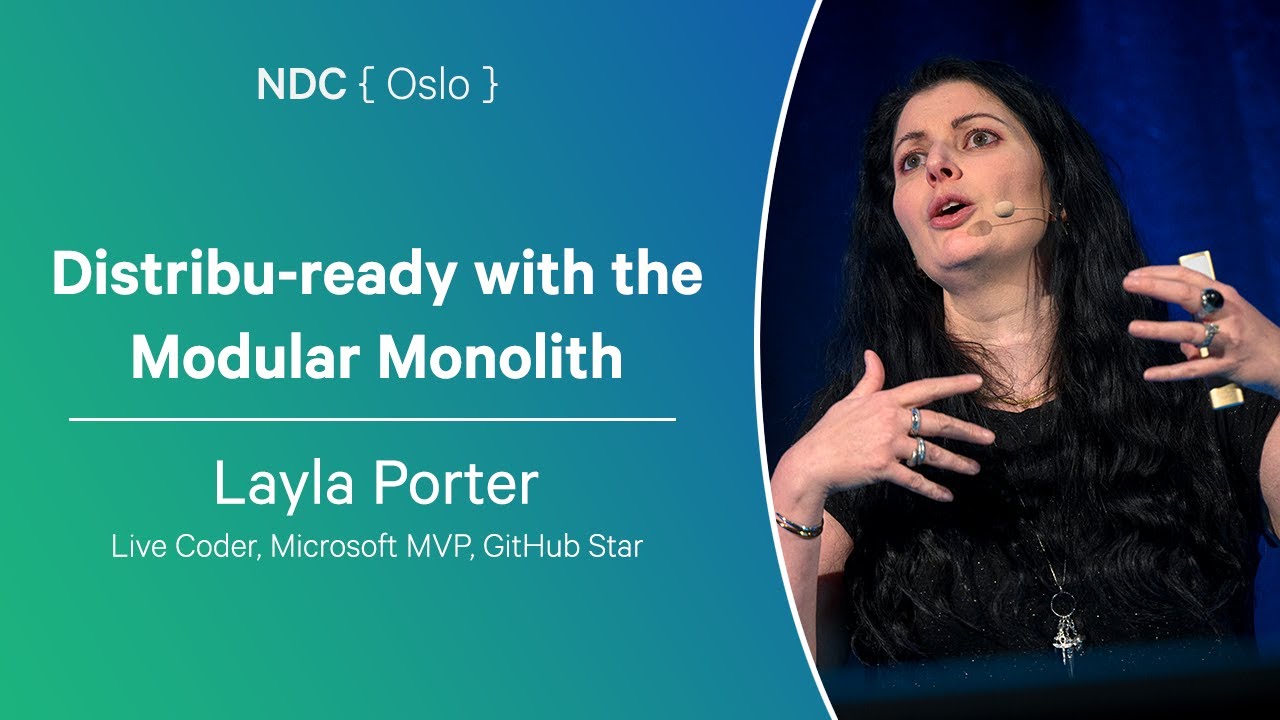 NDC { Oslo }

Distribu-ready with the Modular Monolith

Layla Porter

Live Coder, Microsoft MVP, GitHub Star